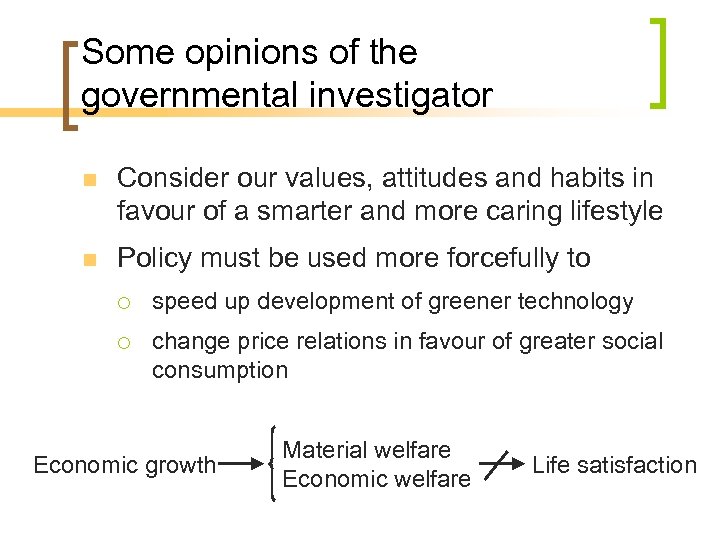 Some opinions of the governmental investigator

Consider our values, attitudes and habits in favour of a smarter and more caring lifestyle

Policy must be used more forcefully to

speed up development of greener technology

change price relations in favour of greater social consumption

Economic growth

Material welfare
Economic welfare

Life satisfaction